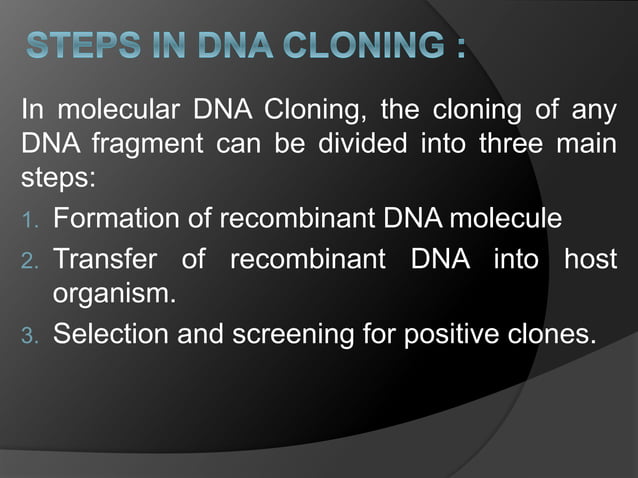 STEPS IN DNA CLONING :

In molecular DNA Cloning, the cloning of any DNA fragment can be divided into three main steps:

1. Formation of recombinant DNA molecule
2. Transfer of recombinant DNA into host organism.
3. Selection and screening for positive clones.